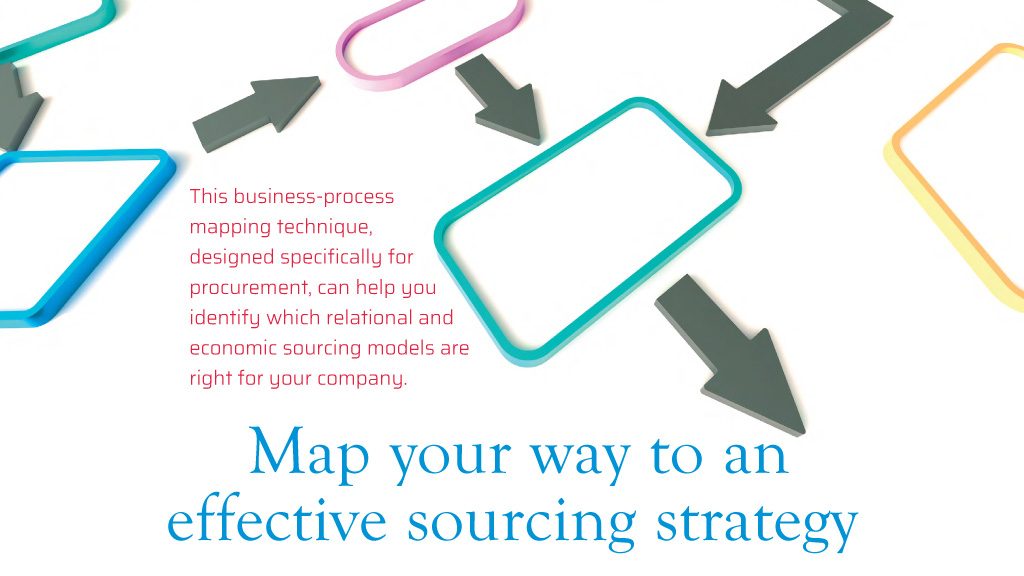 This business-process mapping technique, designed specifically for procurement, can help you identify which relational and economic sourcing models are right for your company.

Map your way to an effective sourcing strategy